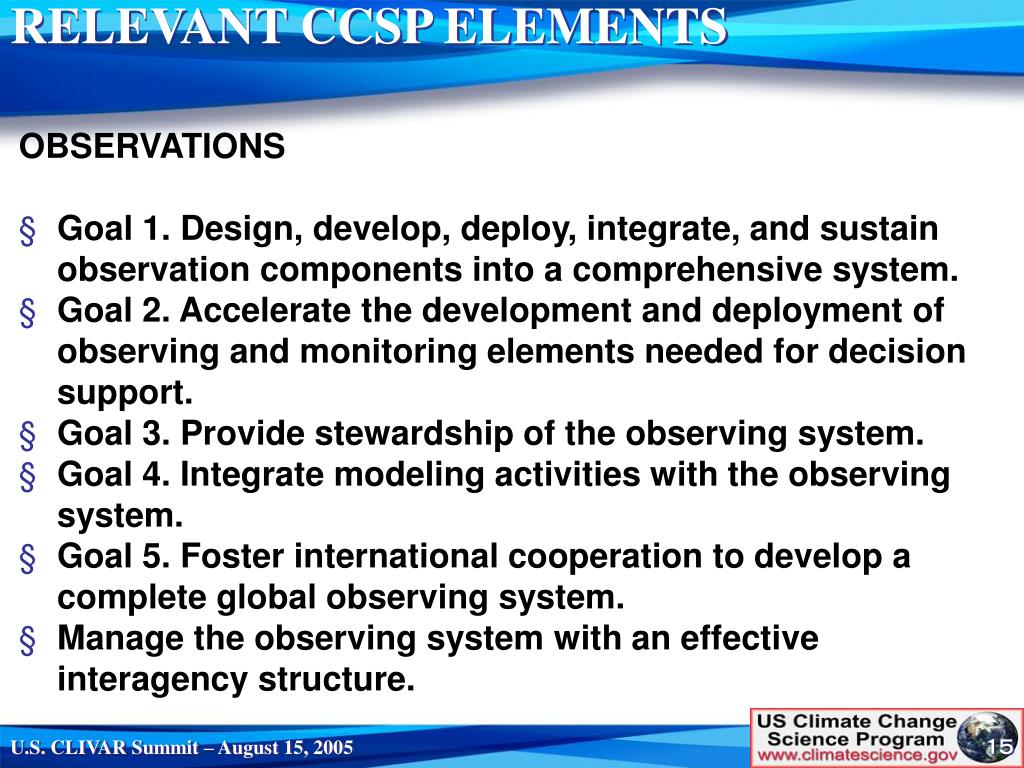 RELEVANT CCSP ELEMENTS

OBSERVATIONS

§ Goal 1. Design, develop, deploy, integrate, and sustain observation components into a comprehensive system.
§ Goal 2. Accelerate the development and deployment of observing and monitoring elements needed for decision support.
§ Goal 3. Provide stewardship of the observing system.
§ Goal 4. Integrate modeling activities with the observing system.
§ Goal 5. Foster international cooperation to develop a complete global observing system.
§ Manage the observing system with an effective interagency structure.

U.S. CLIVAR Summit – August 15, 2005

US Climate Change Science Program www.climatescience.gov

15